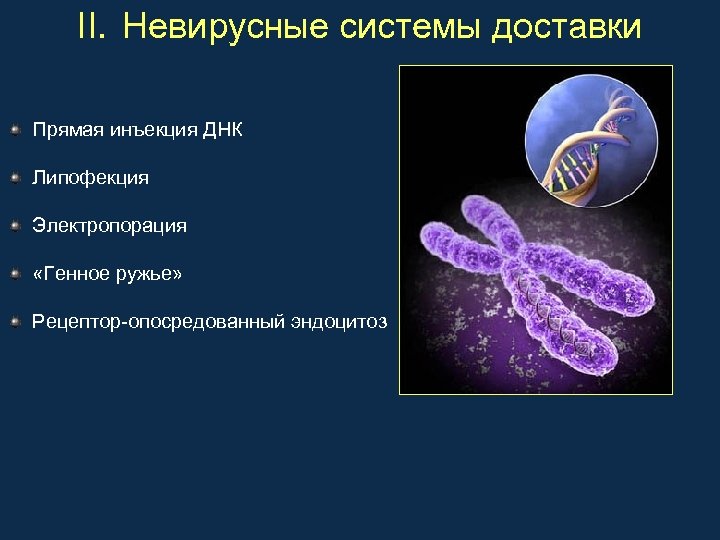 II. Невирусные системы доставки

Прямая инъекция ДНК

Липофекция

Электропорация

«Генное ружье»

Рецептор-опосредованный эндоцитоз